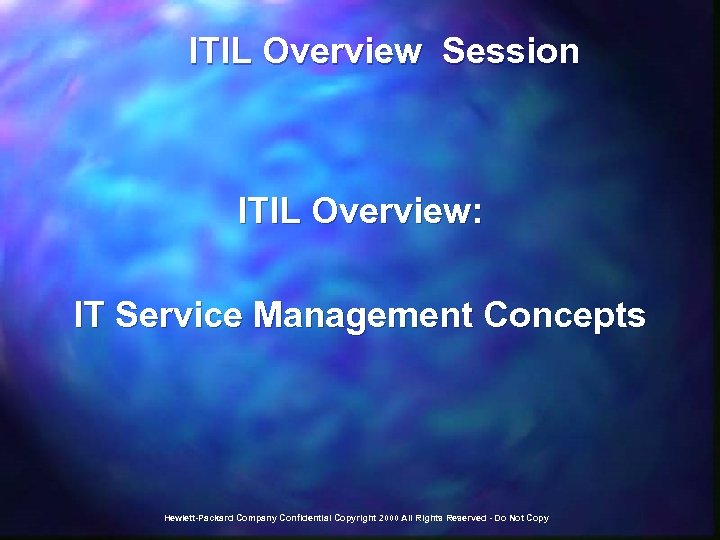 ITIL Overview  Session

ITIL Overview:

IT Service Management Concepts

Hewlett-Packard Company Confidential Copyright 2000 All Rights Reserved - Do Not Copy